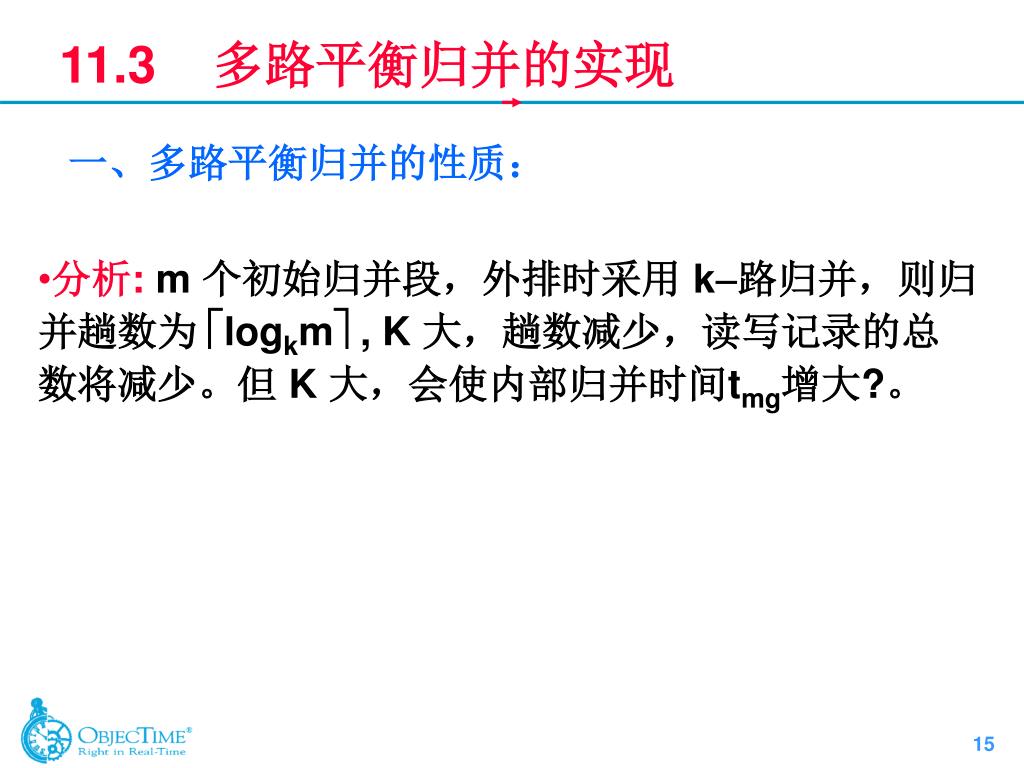 11.3 多路平衡归并的实现

一、多路平衡归并的性质：

•分析: m 个初始归并段，外排时采用 k–路归并，则归并趟数为$\lceil \log_k m \rceil$, K 大，趟数减少，读写记录的总数将减少。但 K 大，会使内部归并时间$t_{mg}$增大?。

OBJECTIME®
Right in Real-Time

15